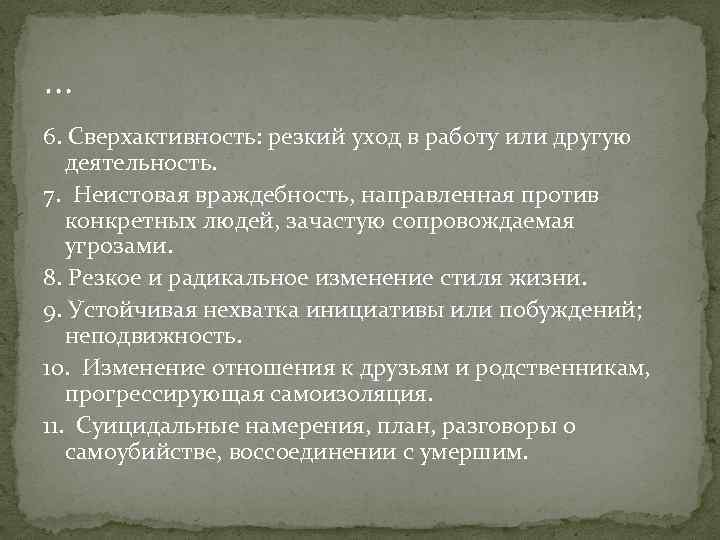 …

6. Сверхактивность: резкий уход в работу или другую деятельность.

7. Неистовая враждебность, направленная против конкретных людей, зачастую сопровождаемая угрозами.

8. Резкое и радикальное изменение стиля жизни.

9. Устойчивая нехватка инициативы или побуждений; неподвижность.

10. Изменение отношения к друзьям и родственникам, прогрессирующая самоизоляция.

11. Суицидальные намерения, план, разговоры о самоубийстве, воссоединении с умершим.